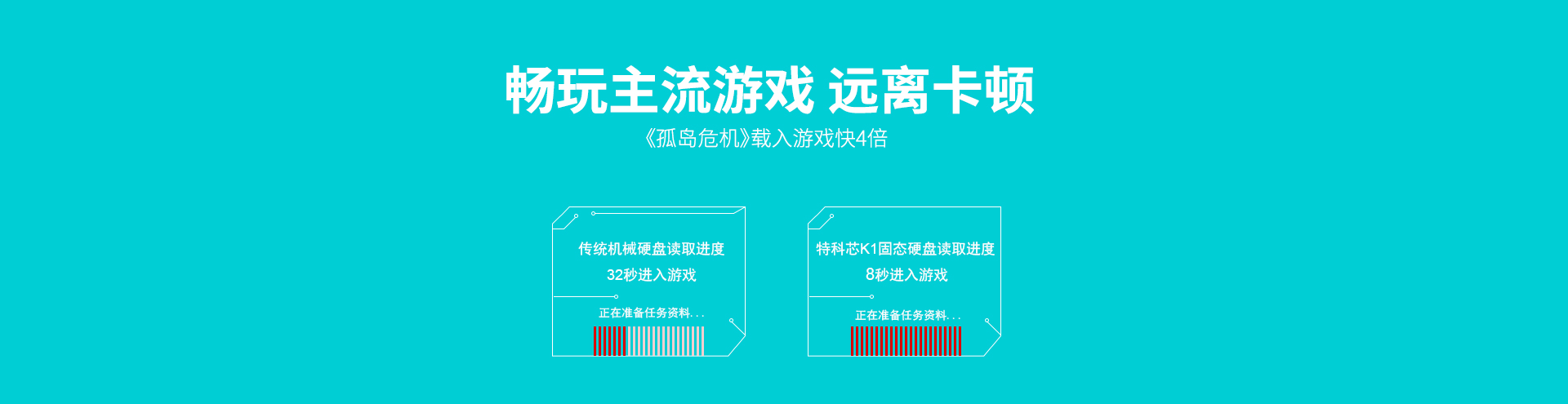 畅玩主流游戏 远离卡顿

《孤岛危机》载入游戏快4倍

传统机械硬盘读取进度

32秒进入游戏

正在准备任务资料...

特科芯K1固态硬盘读取进度

8秒进入游戏

正在准备任务资料...